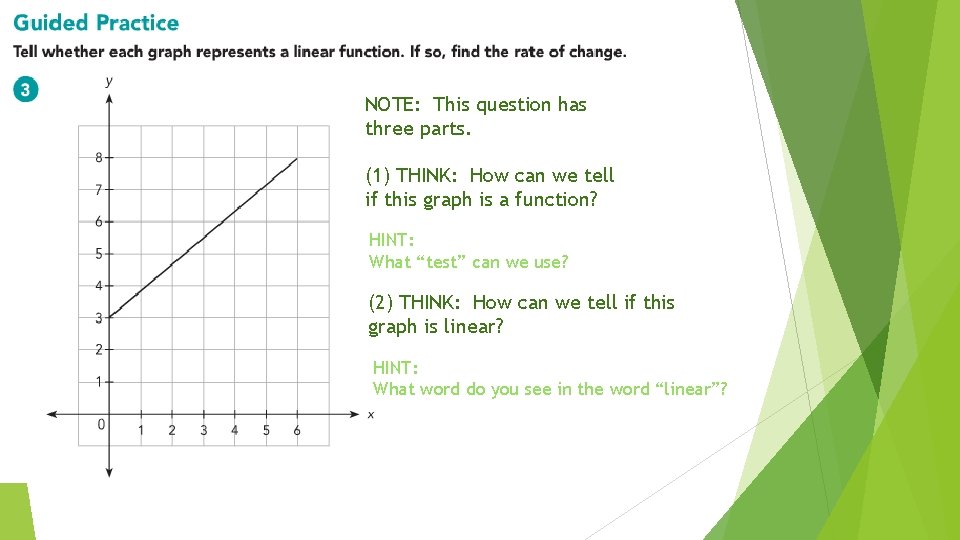 Guided Practice

Tell whether each graph represents a linear function. If so, find the rate of change.

3

y

8
7
6
5
4
3
2
1
0

1 2 3 4 5 6 x

NOTE: This question has three parts.

(1) THINK: How can we tell if this graph is a function?

HINT:
What “test” can we use?

(2) THINK: How can we tell if this graph is linear?

HINT:
What word do you see in the word “linear”?